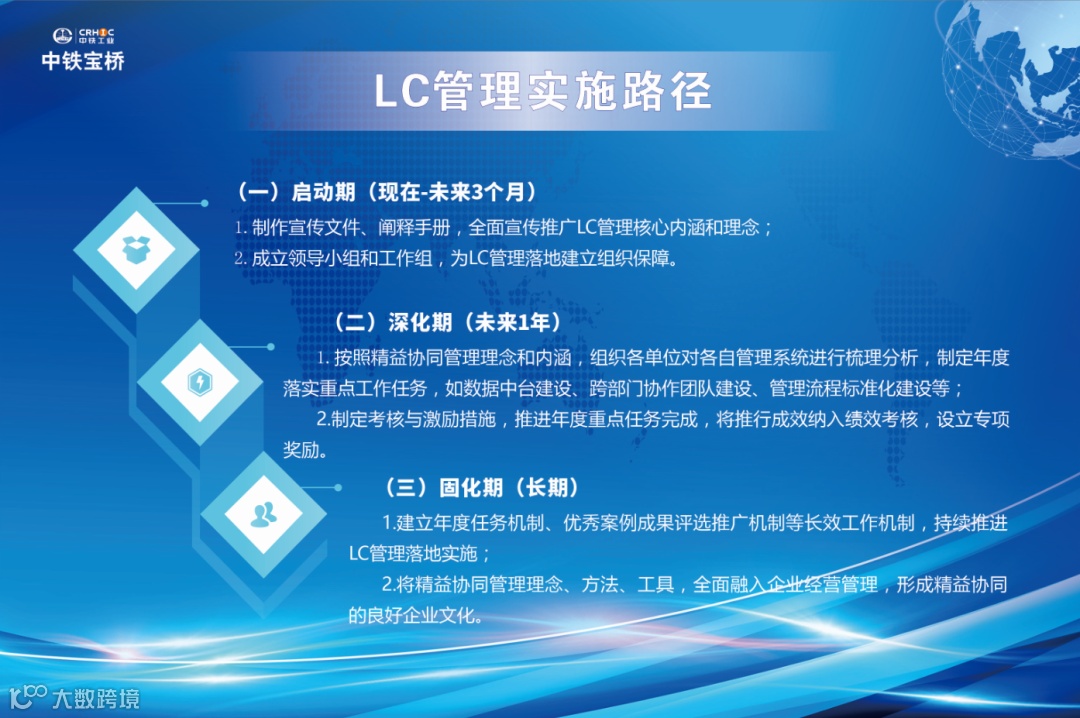 CRHIC
中铁工业
中铁宝桥

LC管理实施路径

（一）启动期（现在-未来3个月）

1. 制作宣传文件、阐释手册，全面宣传推广LC管理核心内涵和理念；

2. 成立领导小组和工作组，为LC管理落地建立组织保障。

（二）深化期（未来1年）

1. 按照精益协同管理理念和内涵，组织各单位对各自管理系统进行梳理分析，制定年度落实重点工作任务，如数据中台建设、跨部门协作团队建设、管理流程标准化建设等；

2.制定考核与激励措施，推进年度重点任务完成，将推行成效纳入绩效考核，设立专项奖励。

（三）固化期（长期）

1.建立年度任务机制、优秀案例成果评选推广机制等长效工作机制，持续推进LC管理落地实施；

2.将精益协同管理理念、方法、工具，全面融入企业经营管理，形成精益协同的良好企业文化。

大数跨境